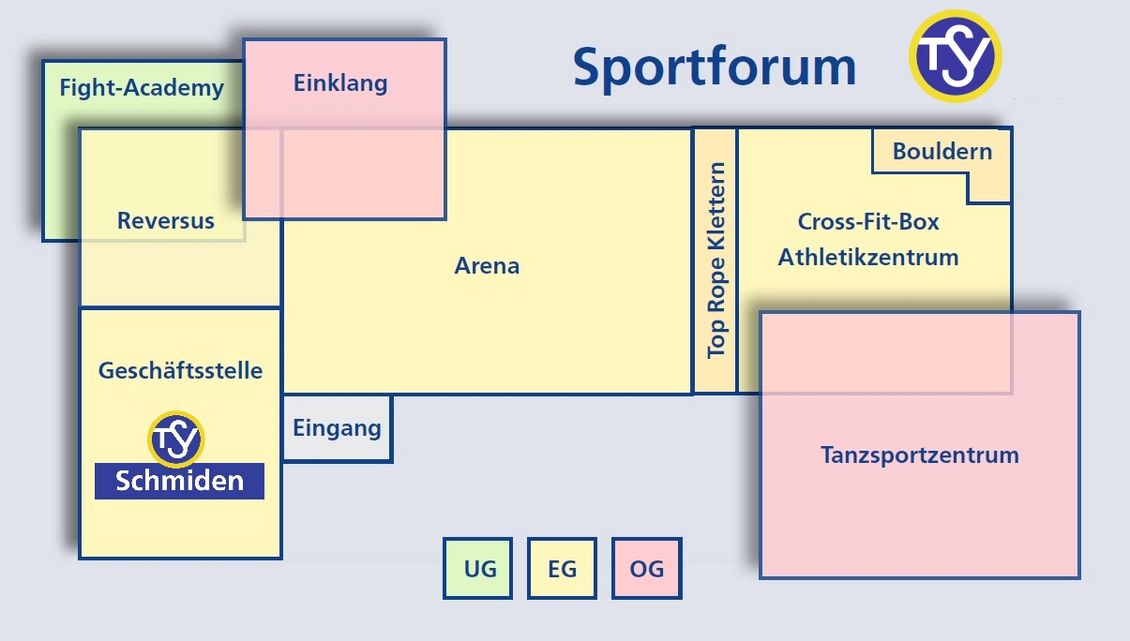 Sportforum

TSV

Fight-Academy

Einklang

Reversus

Arena

Top Rope Klettern

Bouldern

Cross-Fit-Box
Athletikzentrum

Geschäftsstelle

TSV
Schmiden

Eingang

Tanzsportzentrum

UG

EG

OG